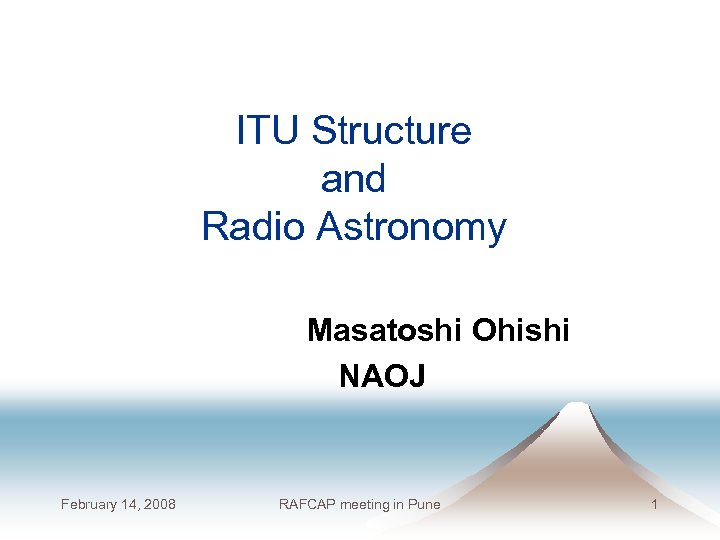 ITU Structure
and
Radio Astronomy

Masatoshi Ohishi
NAOJ

February 14, 2008 RAFCAP meeting in Pune 1